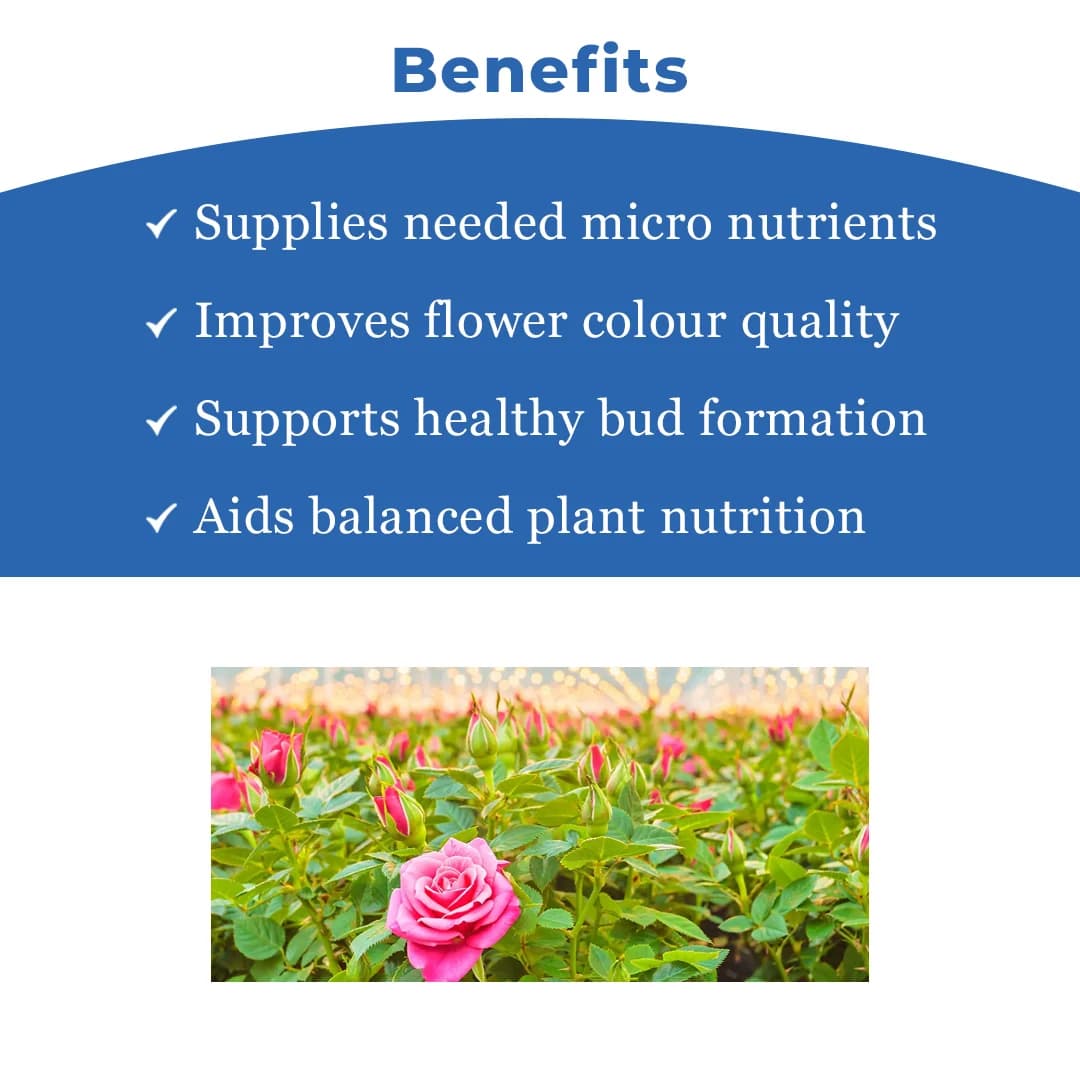 Benefits

✓ Supplies needed micro nutrients

✓ Improves flower colour quality

✓ Supports healthy bud formation

✓ Aids balanced plant nutrition